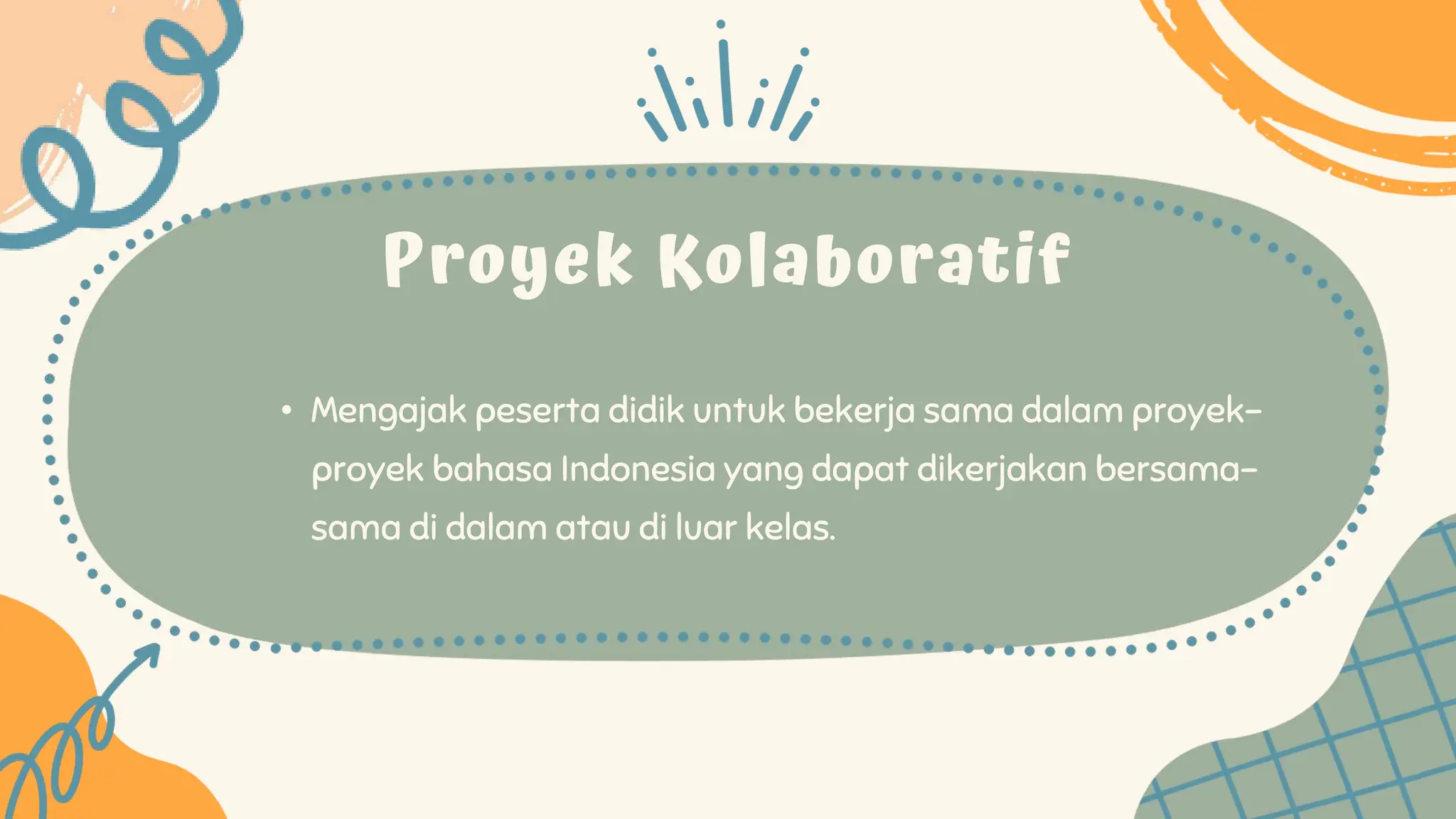 Proyek Kolaboratif

• Mengajak peserta didik untuk bekerja sama dalam proyek-proyek bahasa Indonesia yang dapat dikerjakan bersama-sama di dalam atau di luar kelas.